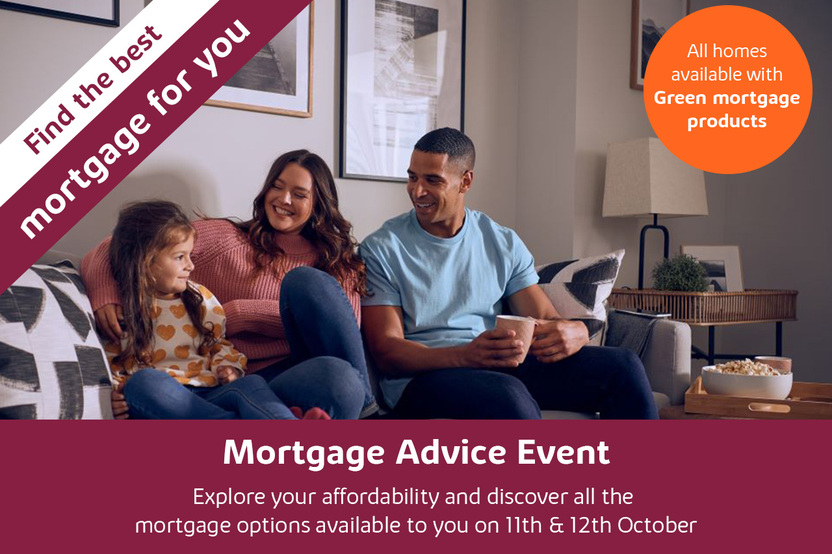 Find the best
mortgage for you

All homes available with Green mortgage products

Mortgage Advice Event

Explore your affordability and discover all the mortgage options available to you on 11th & 12th October